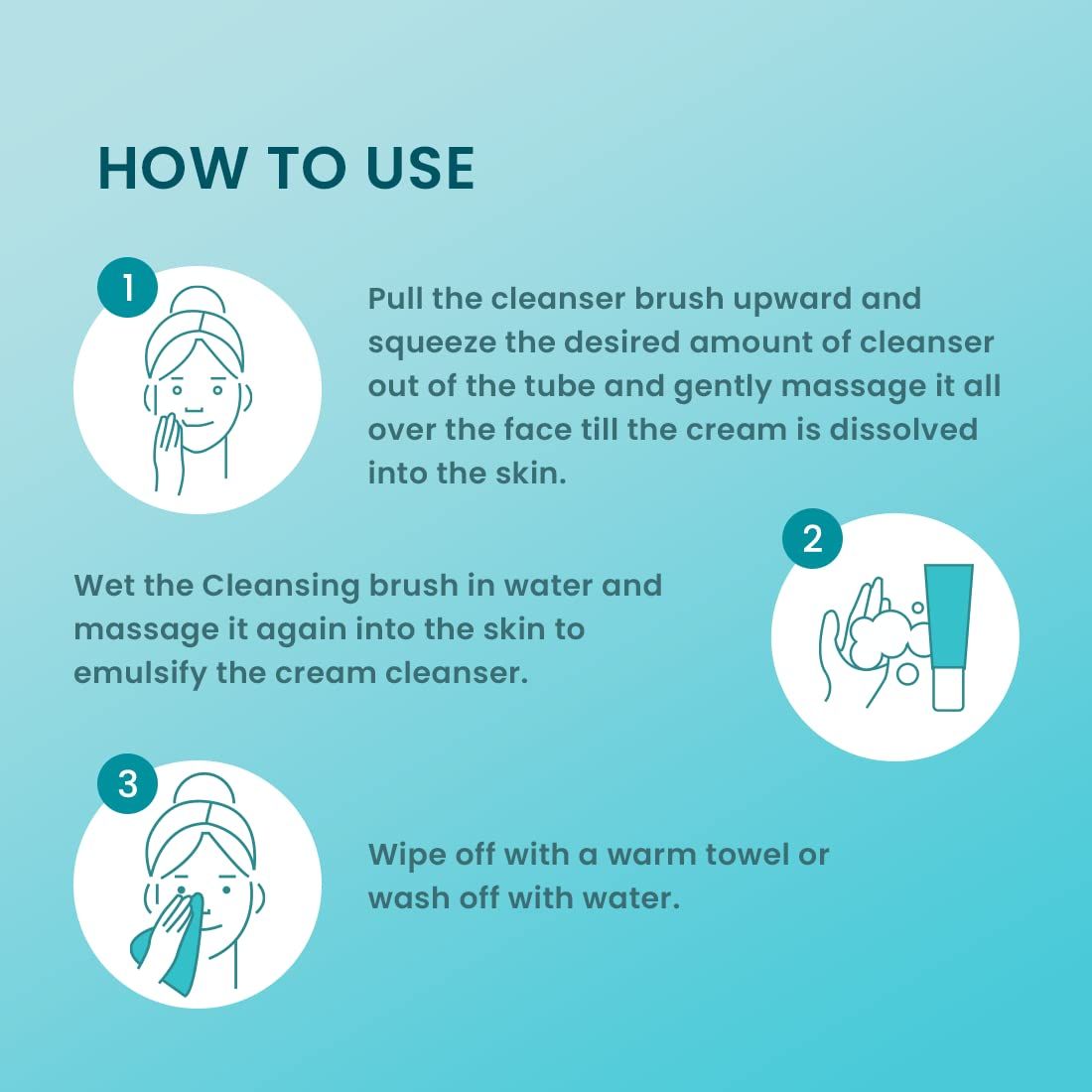 HOW TO USE

1

Pull the cleanser brush upward and squeeze the desired amount of cleanser out of the tube and gently massage it all over the face till the cream is dissolved into the skin.

2

Wet the Cleansing brush in water and massage it again into the skin to emulsify the cream cleanser.

3

Wipe off with a warm towel or wash off with water.